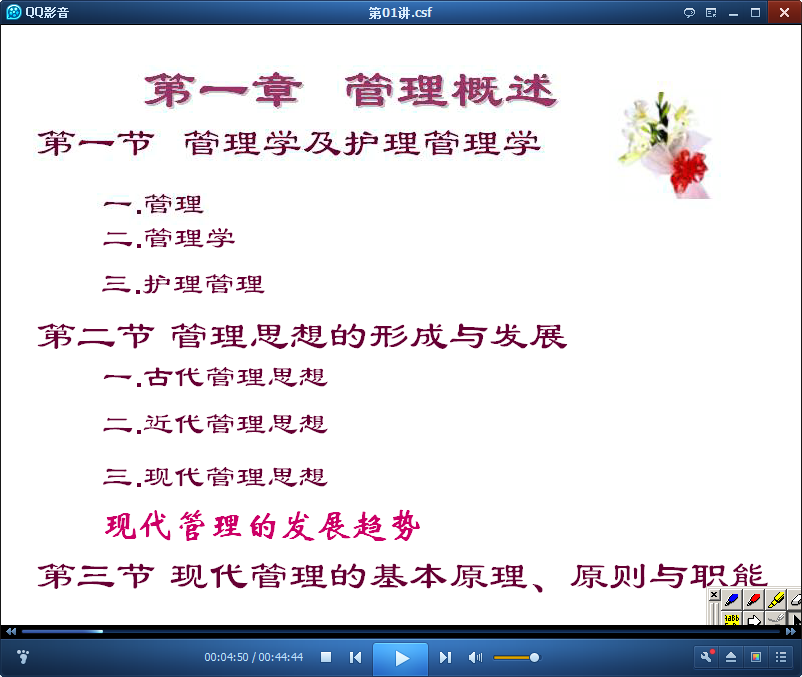 QQ影音

第01讲.csf

第一章 管理概述

第一节 管理学及护理管理学

一.管理

二.管理学

三.护理管理

第二节 管理思想的形成与发展

一.古代管理思想

二.近代管理思想

三.现代管理思想

现代管理的发展趋势

第三节 现代管理的基本原理、原则与职能

00:04:50 / 00:44:44